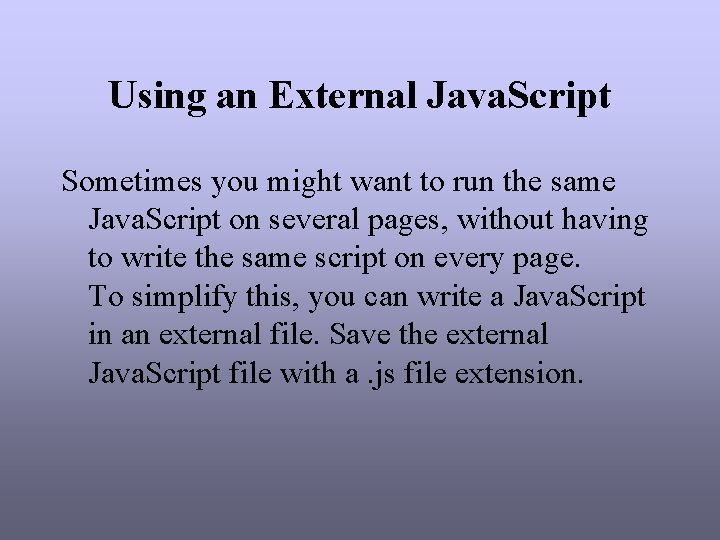 Using an External JavaScript

Sometimes you might want to run the same JavaScript on several pages, without having to write the same script on every page. To simplify this, you can write a JavaScript in an external file. Save the external JavaScript file with a .js file extension.